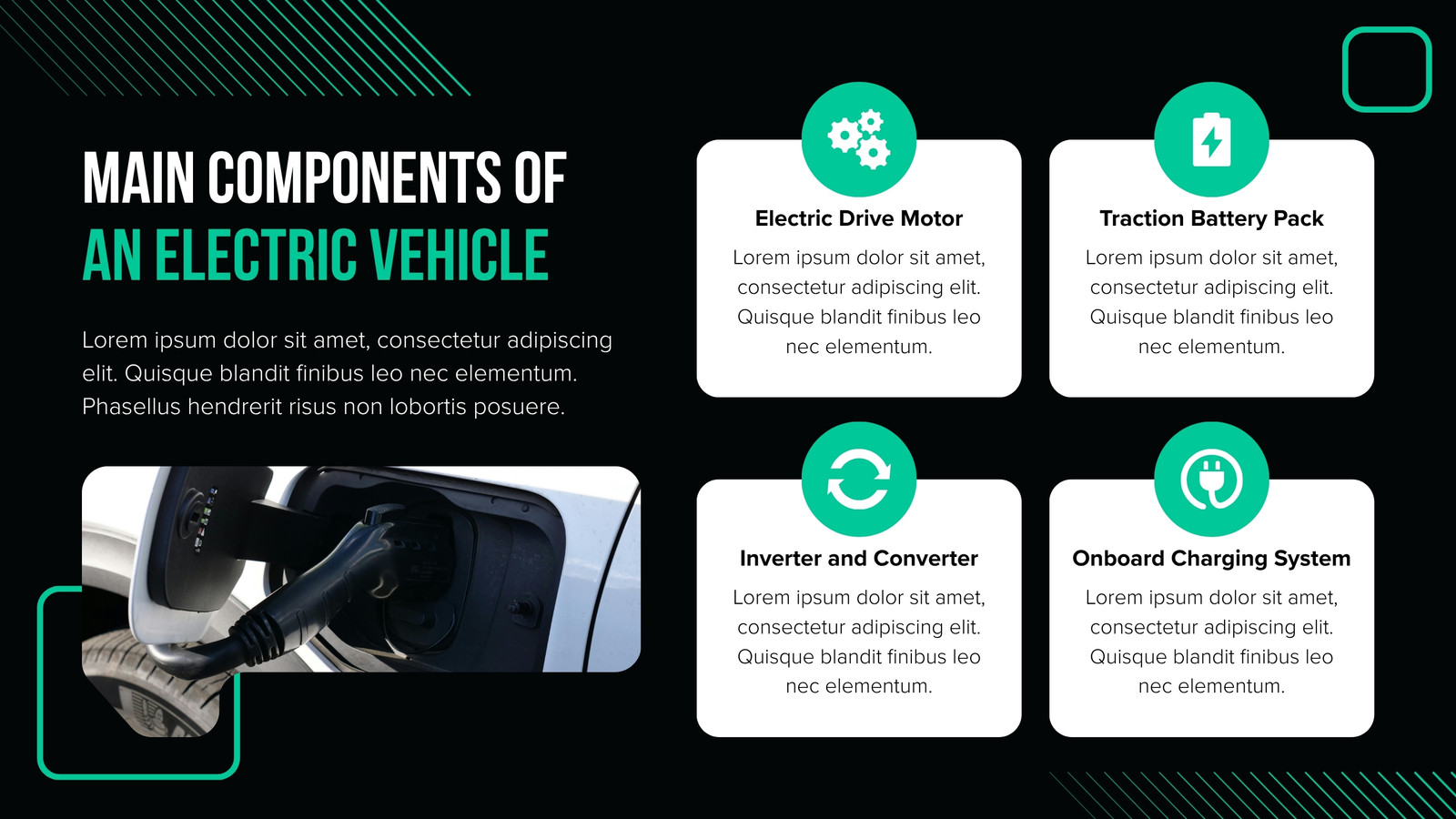 MAIN COMPONENTS OF
AN ELECTRIC VEHICLE

Lorem ipsum dolor sit amet, consectetur adipiscing elit. Quisque blandit finibus leo nec elementum. Phasellus hendrerit risus non lobortis posuere.

Electric Drive Motor

Lorem ipsum dolor sit amet, consectetur adipiscing elit. Quisque blandit finibus leo nec elementum.

Traction Battery Pack

Lorem ipsum dolor sit amet, consectetur adipiscing elit. Quisque blandit finibus leo nec elementum.

Inverter and Converter

Lorem ipsum dolor sit amet, consectetur adipiscing elit. Quisque blandit finibus leo nec elementum.

Onboard Charging System

Lorem ipsum dolor sit amet, consectetur adipiscing elit. Quisque blandit finibus leo nec elementum.